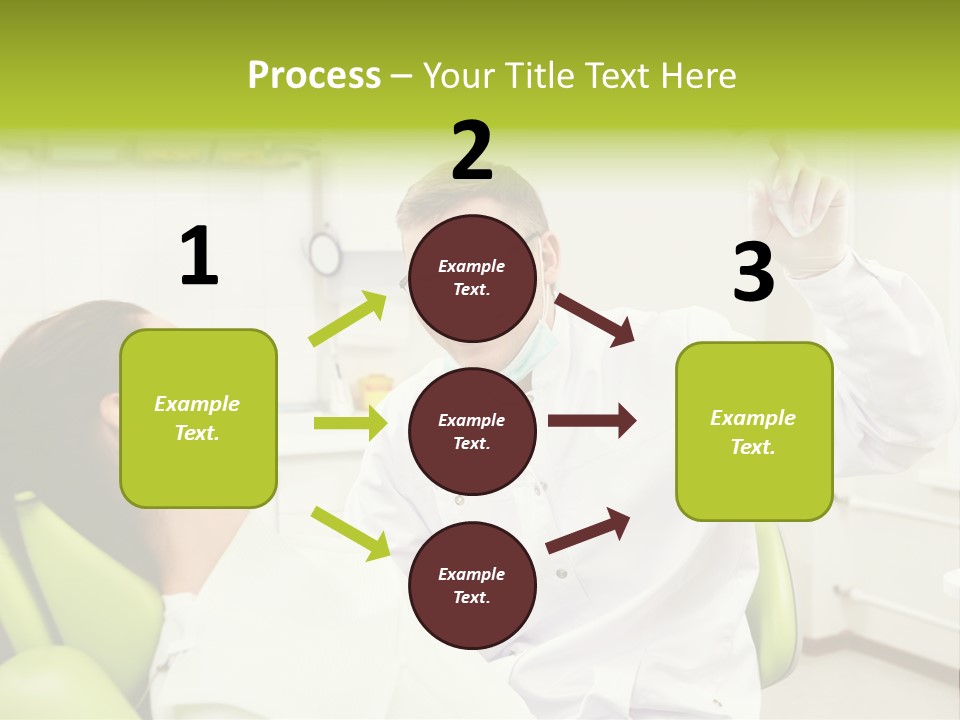 Process – Your Title Text Here

1

Example Text.

2

Example Text.

Example Text.

Example Text.

3

Example Text.